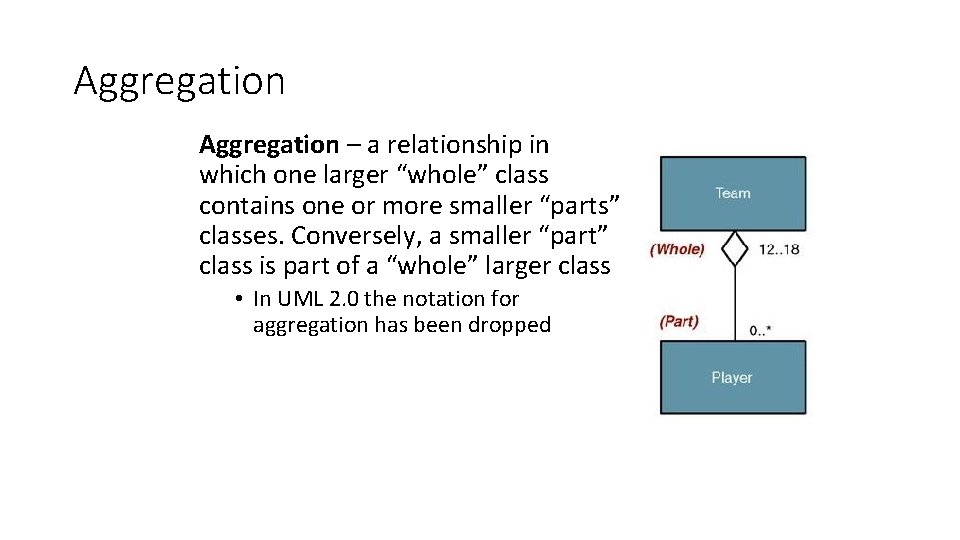 Aggregation

Aggregation – a relationship in which one larger “whole” class contains one or more smaller “parts” classes. Conversely, a smaller “part” class is part of a “whole” larger class

• In UML 2.0 the notation for aggregation has been dropped

Team

(Whole)

12..18

(Part)

0..*

Player